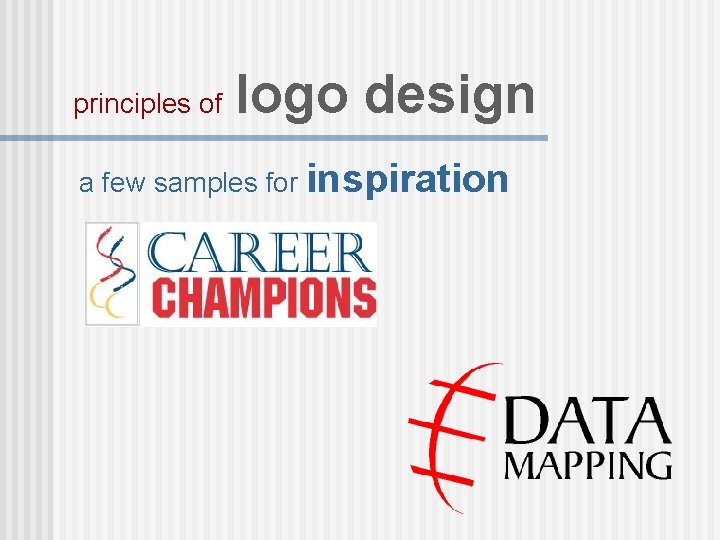 principles of logo design

a few samples for inspiration

CAREER CHAMPIONS

DATA MAPPING